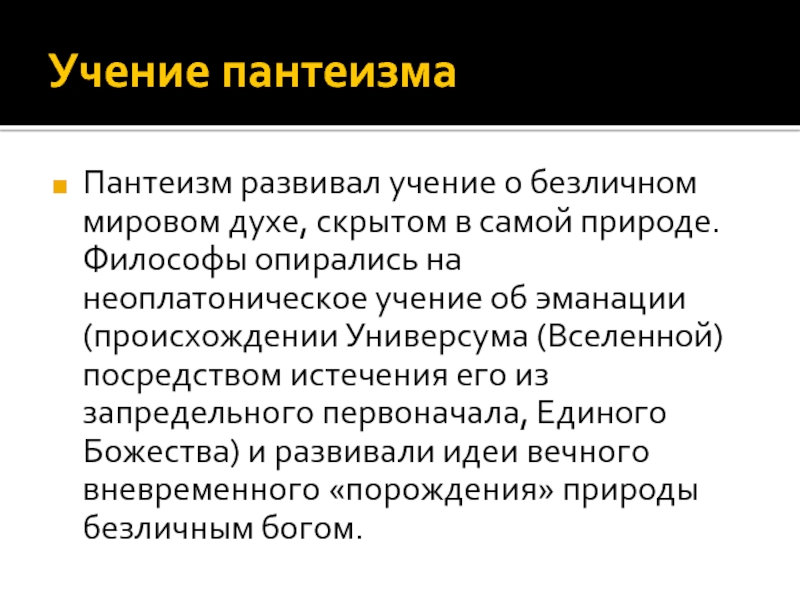 Учение пантеизма

Пантеизм развивал учение о безличном мировом духе, скрытом в самой природе. Философы опирались на неоплатоническое учение об эманации (происхождении Универсума (Вселенной) посредством истечения его из запредельного первоначала, Единого Божества) и развивали идеи вечного вневременного «порождения» природы безличным богом.